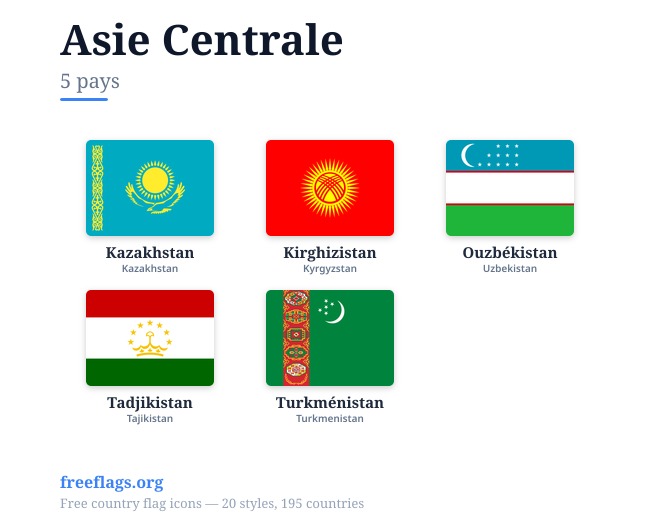 Asie Centrale

5 pays

Kazakhstan
Kazakhstan

Kirghizistan
Kyrgyzstan

Ouzbékistan
Uzbekistan

Tadjikistan
Tajikistan

Turkménistan
Turkmenistan

freeflags.org

Free country flag icons — 20 styles, 195 countries